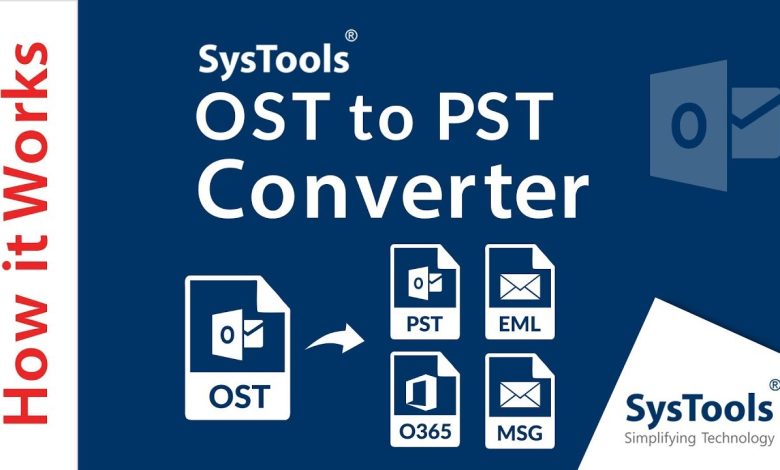 How it Works

SysTools®
OST to PST
Converter

OST

PST

EML

O365

MSG

SysTools®
Simplifying Technology